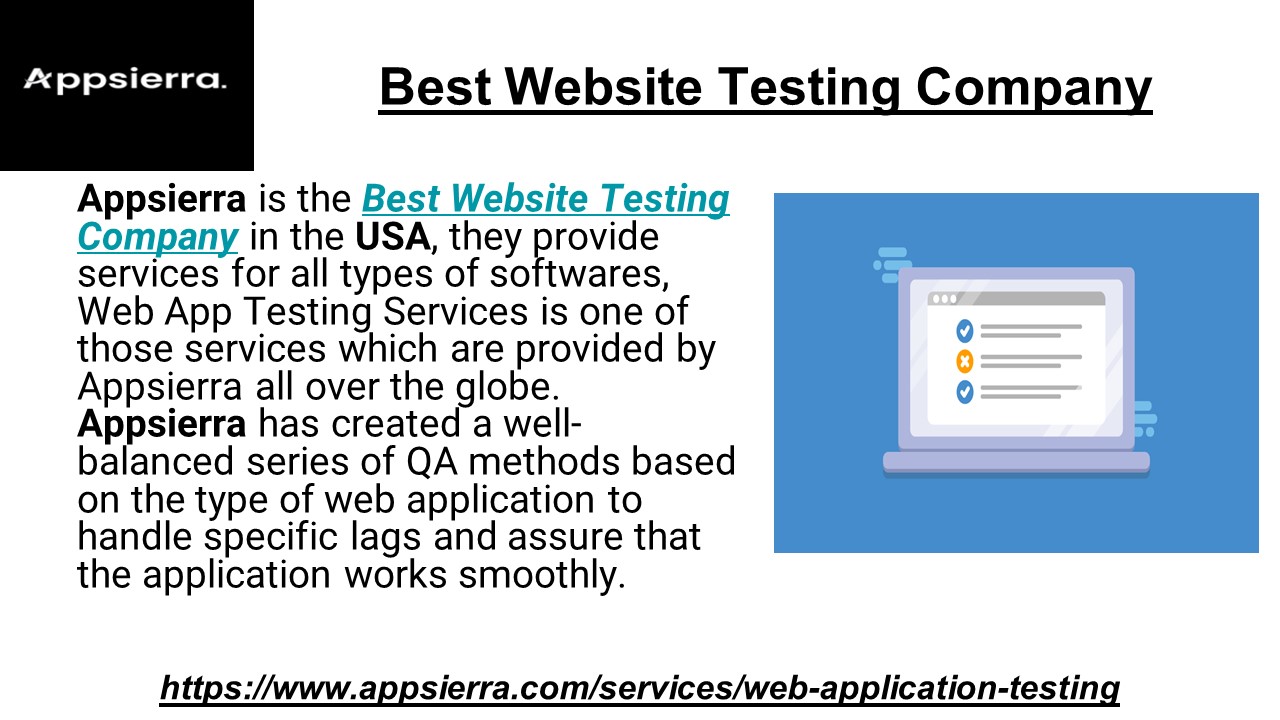 Appsierra.

Best Website Testing Company

Appsierra is the Best Website Testing Company in the USA, they provide services for all types of softwares, Web App Testing Services is one of those services which are provided by Appsierra all over the globe. Appsierra has created a well-balanced series of QA methods based on the type of web application to handle specific lags and assure that the application works smoothly.

https://www.appsierra.com/services/web-application-testing